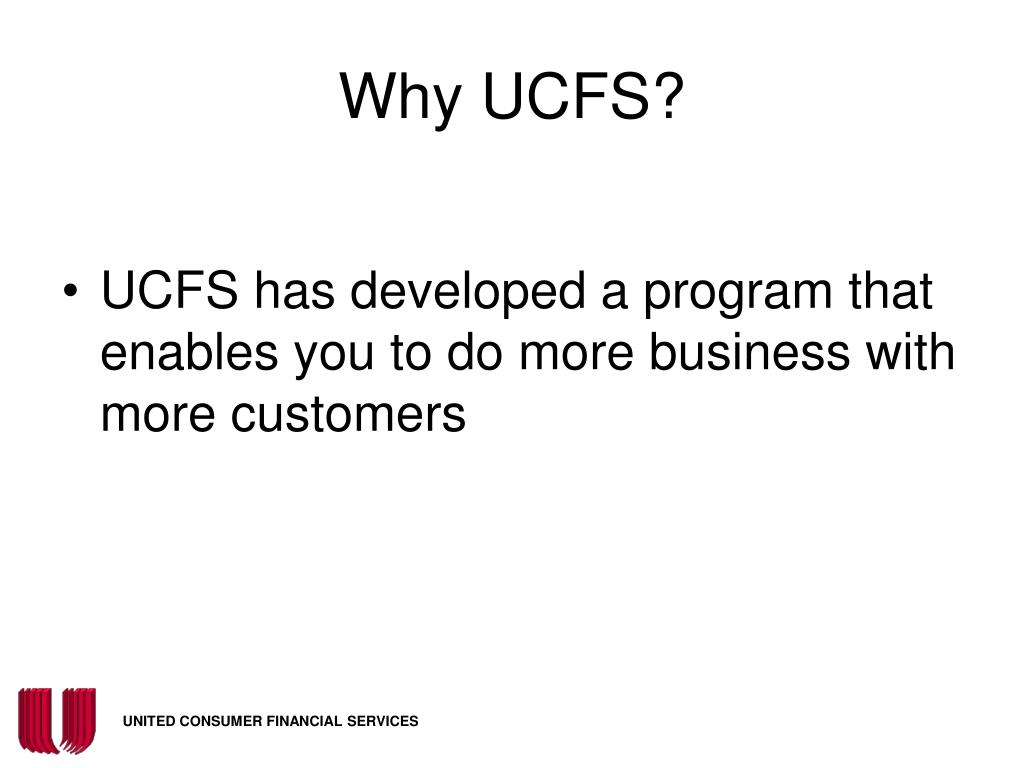 Why UCFS?

• UCFS has developed a program that enables you to do more business with more customers

UNITED CONSUMER FINANCIAL SERVICES